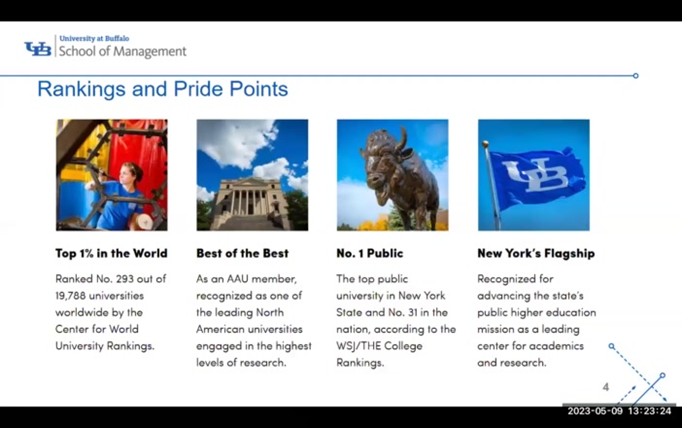 UB University at Buffalo
School of Management

Rankings and Pride Points

UB

Top 1% in the World
Ranked No. 293 out of 19,788 universities worldwide by the Center for World University Rankings.

Best of the Best
As an AAU member, recognized as one of the leading North American universities engaged in the highest levels of research.

No. 1 Public
The top public university in New York State and No. 31 in the nation, according to the WSJ/THE College Rankings.

New York's Flagship
Recognized for advancing the state's public higher education mission as a leading center for academics and research.

4

2023-05-09 13:23:24